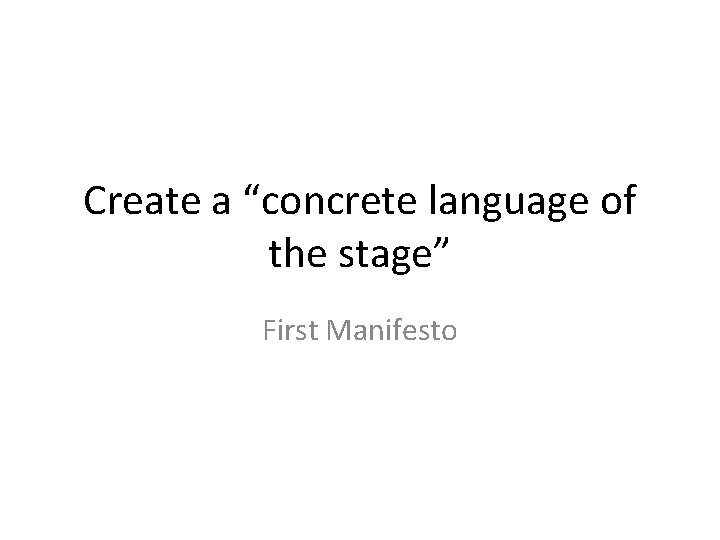 Create a “concrete language of the stage”

First Manifesto